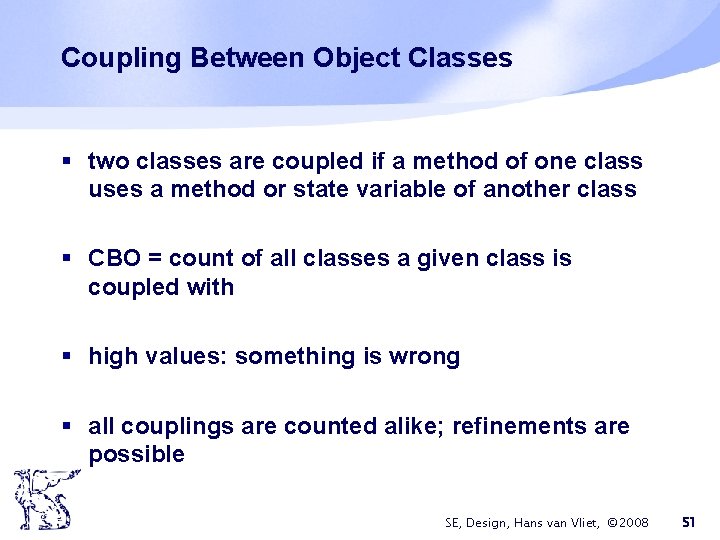 Coupling Between Object Classes

▪ two classes are coupled if a method of one class uses a method or state variable of another class

▪ CBO = count of all classes a given class is coupled with

▪ high values: something is wrong

▪ all couplings are counted alike; refinements are possible

SE, Design, Hans van Vliet, ©2008 51